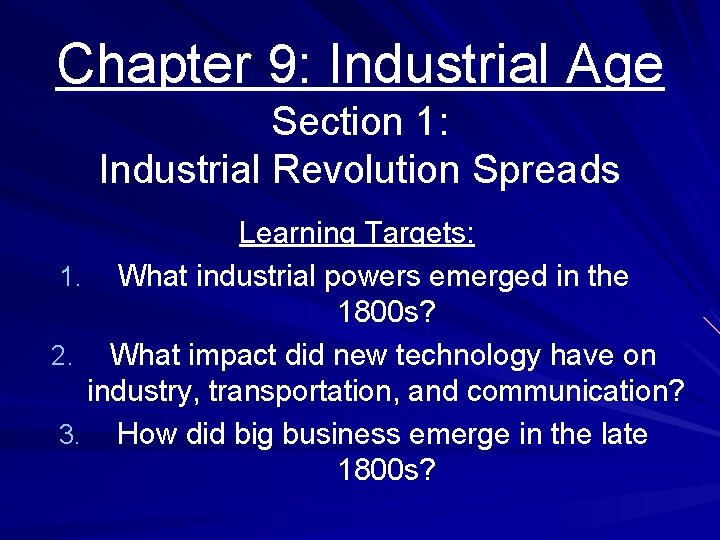 Chapter 9: Industrial Age

Section 1:
Industrial Revolution Spreads

Learning Targets:

1. What industrial powers emerged in the 1800s?
2. What impact did new technology have on industry, transportation, and communication?
3. How did big business emerge in the late 1800s?